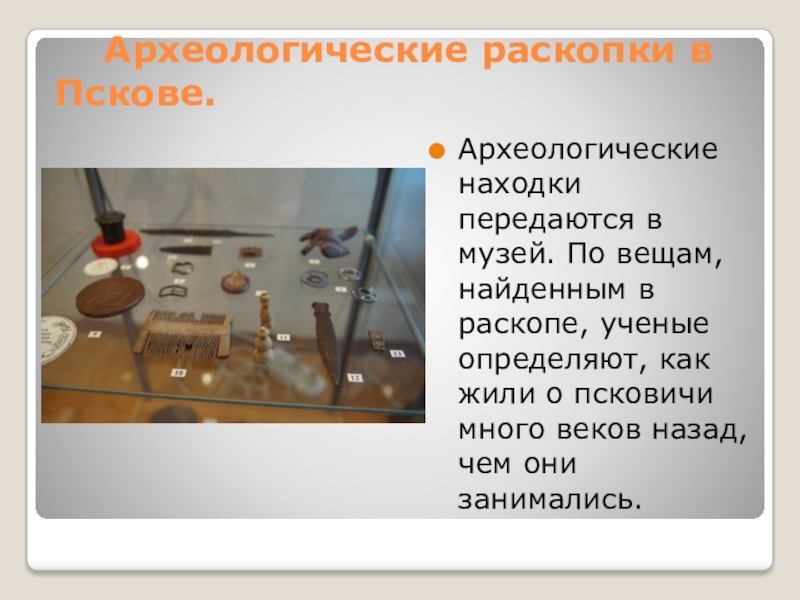 Археологические раскопки в Пскове.

Археологические находки передаются в музей. По вещам, найденным в раскопе, ученые определяют, как жили о псковичи много веков назад, чем они занимались.

10

11

12

13